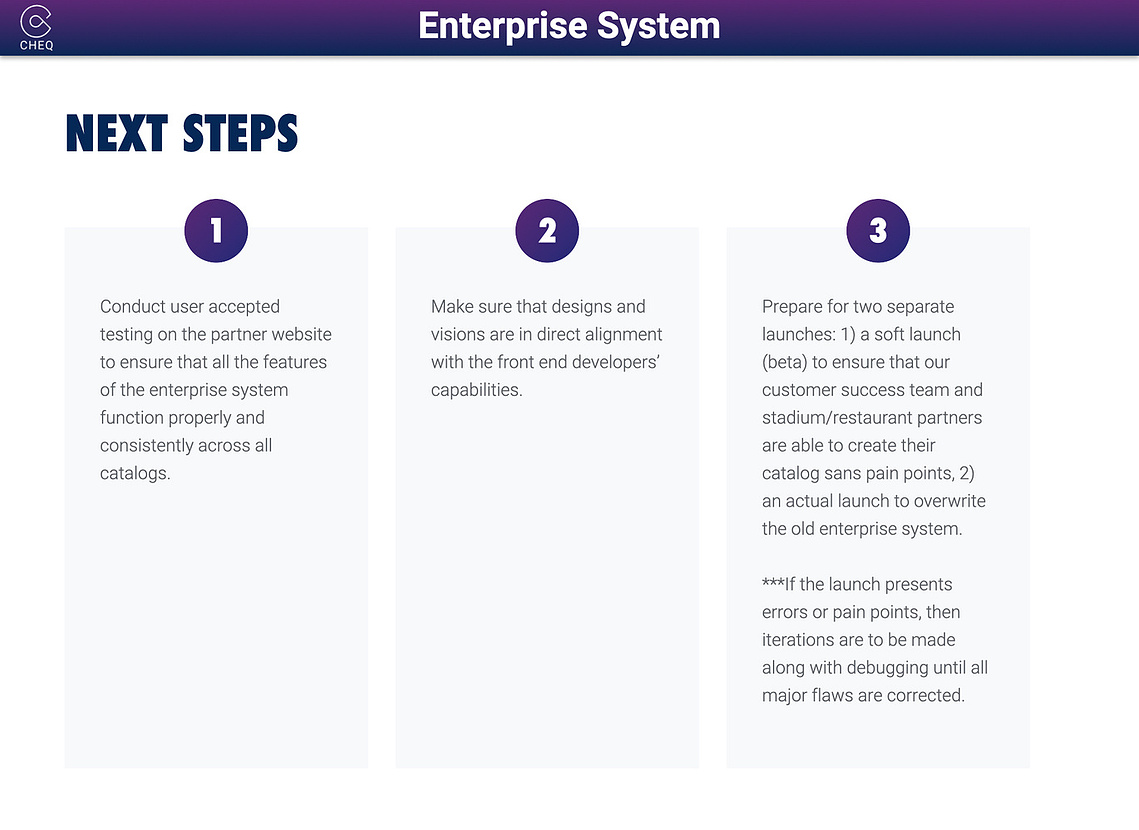 CHEQ

Enterprise System

NEXT STEPS

1

Conduct user accepted testing on the partner website to ensure that all the features of the enterprise system function properly and consistently across all catalogs.

2

Make sure that designs and visions are in direct alignment with the front end developers' capabilities.

3

Prepare for two separate launches: 1) a soft launch (beta) to ensure that our customer success team and stadium/restaurant partners are able to create their catalog sans pain points, 2) an actual launch to overwrite the old enterprise system.

***If the launch presents errors or pain points, then iterations are to be made along with debugging until all major flaws are corrected.